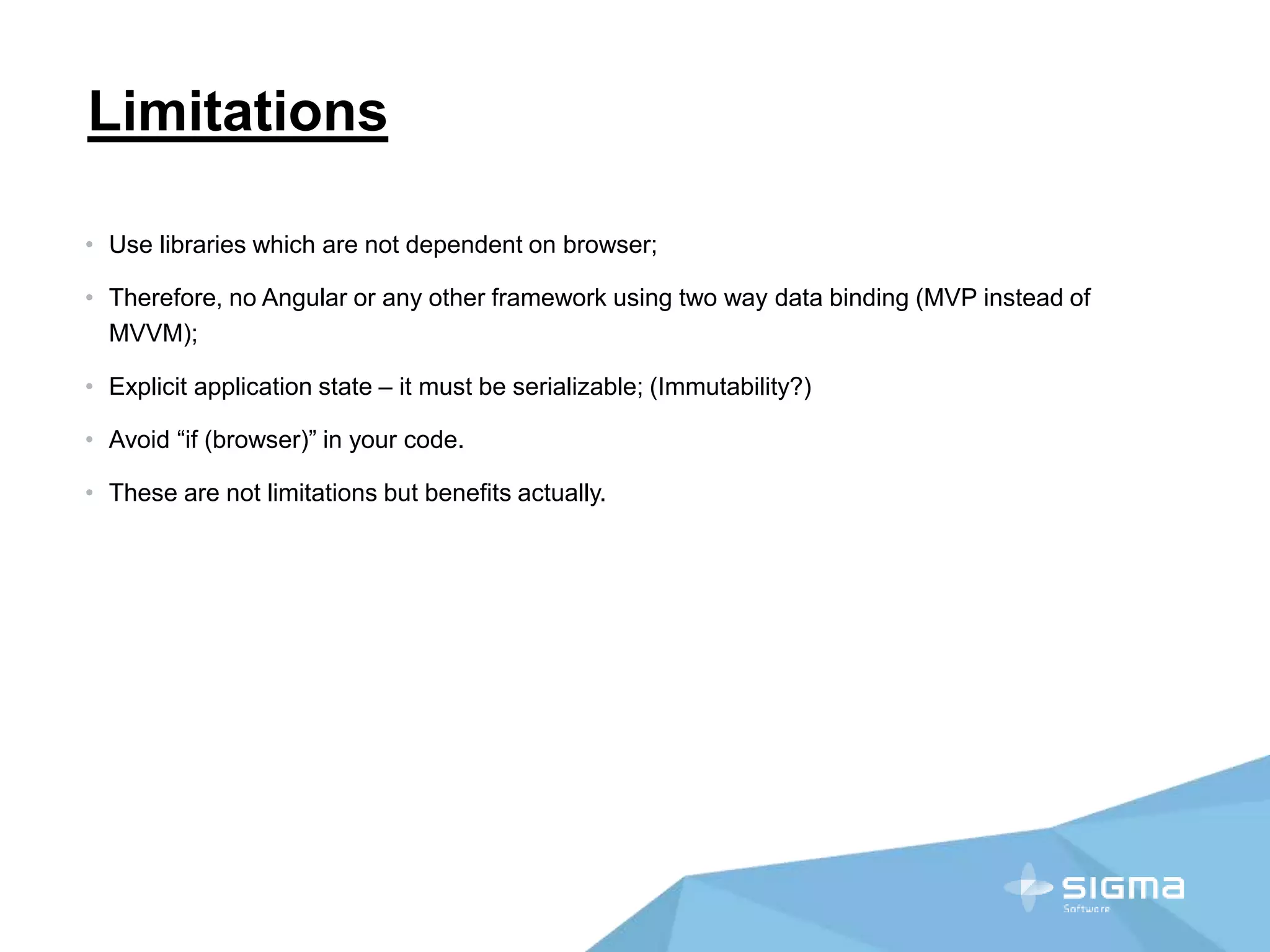 Limitations

• Use libraries which are not dependent on browser;

• Therefore, no Angular or any other framework using two way data binding (MVP instead of MVVM);

• Explicit application state – it must be serializable; (Immutability?)

• Avoid “if (browser)” in your code.

• These are not limitations but benefits actually.

SIGMA
Software